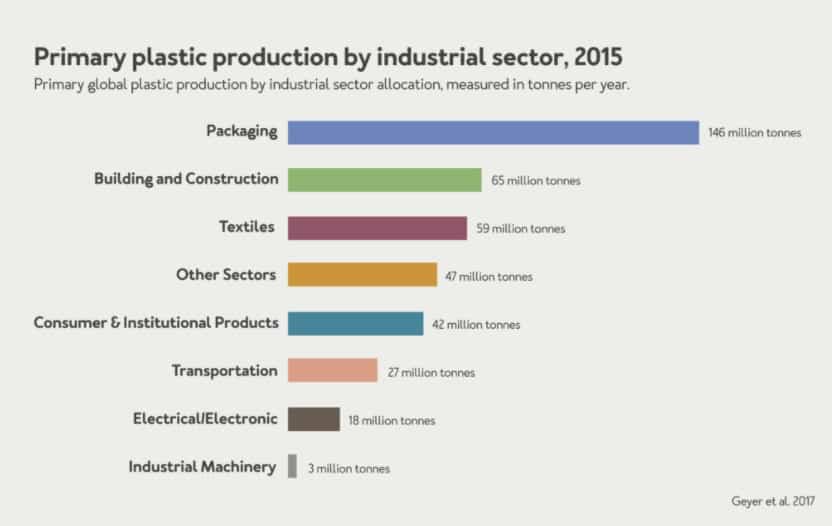 Primary plastic production by industrial sector, 2015

Primary global plastic production by industrial sector allocation, measured in tonnes per year.

Packaging 146 million tonnes

Building and Construction 65 million tonnes

Textiles 59 million tonnes

Other Sectors 47 million tonnes

Consumer & Institutional Products 42 million tonnes

Transportation 27 million tonnes

Electrical/Electronic 18 million tonnes

Industrial Machinery 3 million tonnes

Geyer et al. 2017